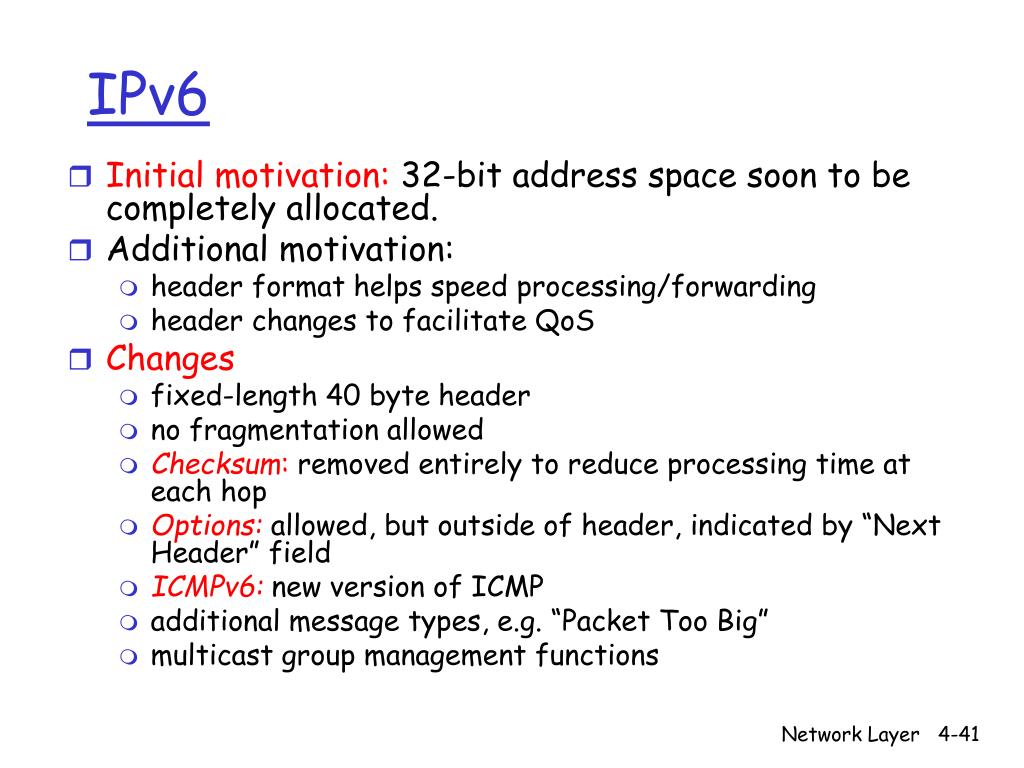 IPv6

Initial motivation: 32-bit address space soon to be completely allocated.

Additional motivation:

header format helps speed processing/forwarding

header changes to facilitate QoS

Changes

fixed-length 40 byte header

no fragmentation allowed

Checksum: removed entirely to reduce processing time at each hop

Options: allowed, but outside of header, indicated by “Next Header” field

ICMPv6: new version of ICMP

additional message types, e.g. “Packet Too Big”

multicast group management functions

Network Layer 4-41